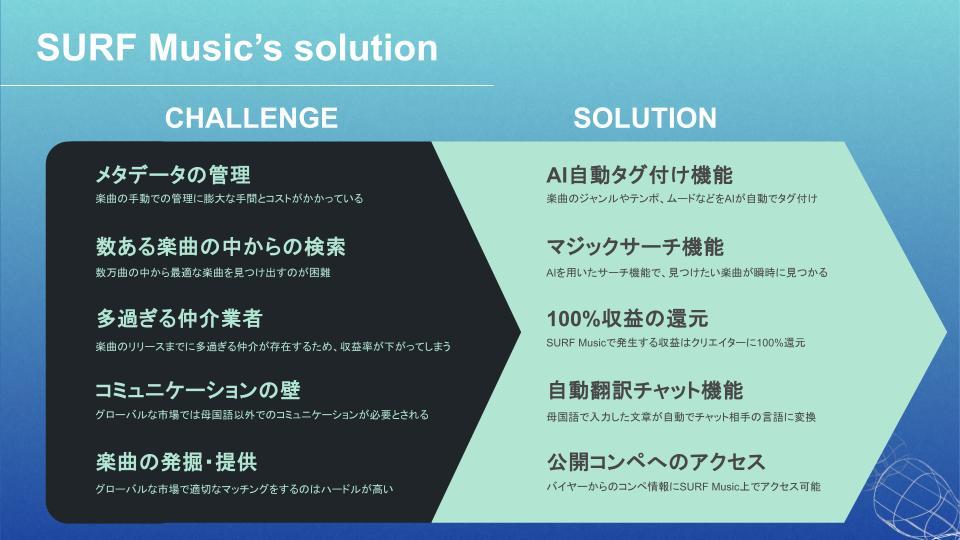 SURF Music's solution

CHALLENGE

メタデータの管理
楽曲の手動での管理に膨大な手間とコストがかかっている

数ある楽曲の中からの検索
数万曲の中から最適な楽曲を見つけ出すのが困難

多過ぎる仲介業者
楽曲のリリースまでに多過ぎる仲介が存在するため、収益率が下がってしまう

コミュニケーションの壁
グローバルな市場では母国語以外でのコミュニケーションが必要とされる

楽曲の発掘・提供
グローバルな市場で適切なマッチングをするのはハードルが高い

SOLUTION

AI自動タグ付け機能
楽曲のジャンルやテンポ、ムードなどをAIが自動でタグ付け

マジックサーチ機能
AIを用いたサーチ機能で、見つけたい楽曲が瞬時に見つかる

100%収益の還元
SURF Musicで発生する収益はクリエイターに100%還元

自動翻訳チャット機能
母国語で入力した文章が自動でチャット相手の言語に変換

公開コンペへのアクセス
バイヤーからのコンペ情報にSURF Music上でアクセス可能